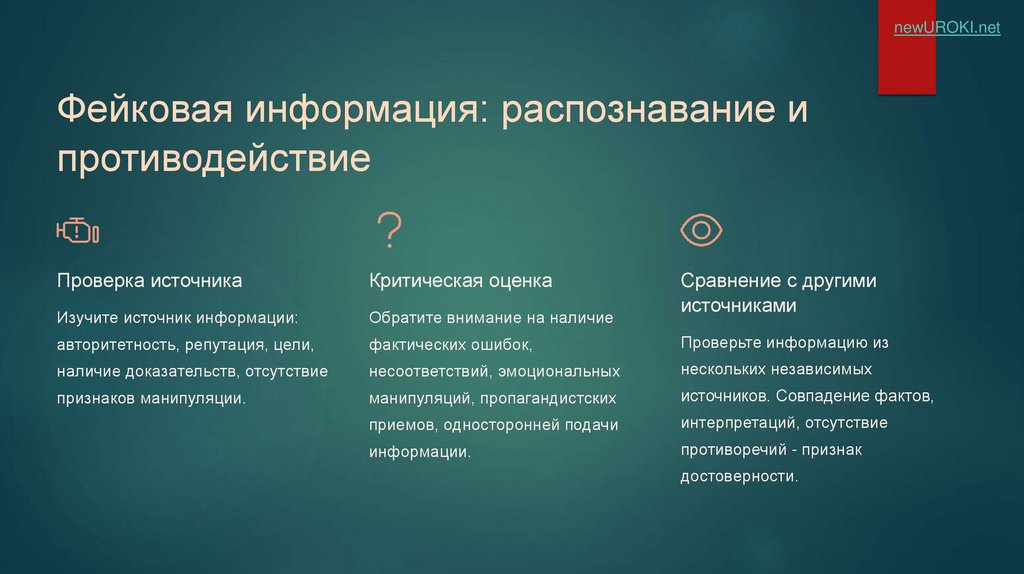 newUROKI.net

Фейковая информация: распознавание и противодействие

Проверка источника

Изучите источник информации: авторитетность, репутация, цели, наличие доказательств, отсутствие признаков манипуляции.

?

Критическая оценка

Обратите внимание на наличие фактических ошибок, несоответствий, эмоциональных манипуляций, пропагандистских приемов, односторонней подачи информации.

Сравнение с другими источниками

Проверьте информацию из нескольких независимых источников. Совпадение фактов, интерпретаций, отсутствие противоречий - признак достоверности.